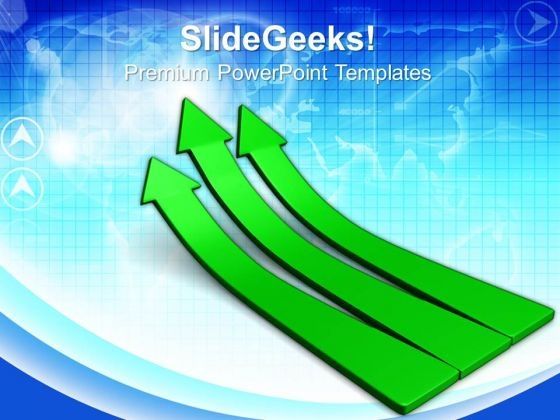 SlideGeeks!
Premium PowerPoint Templates